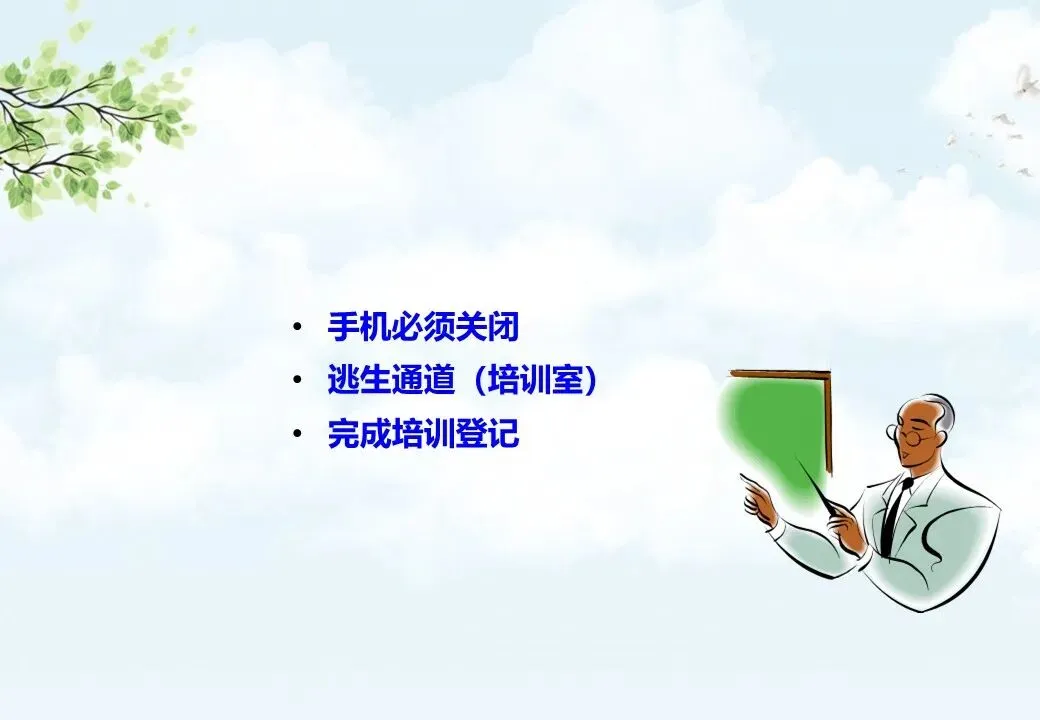 • 手机必须关闭
• 逃生通道（培训室）
• 完成培训登记